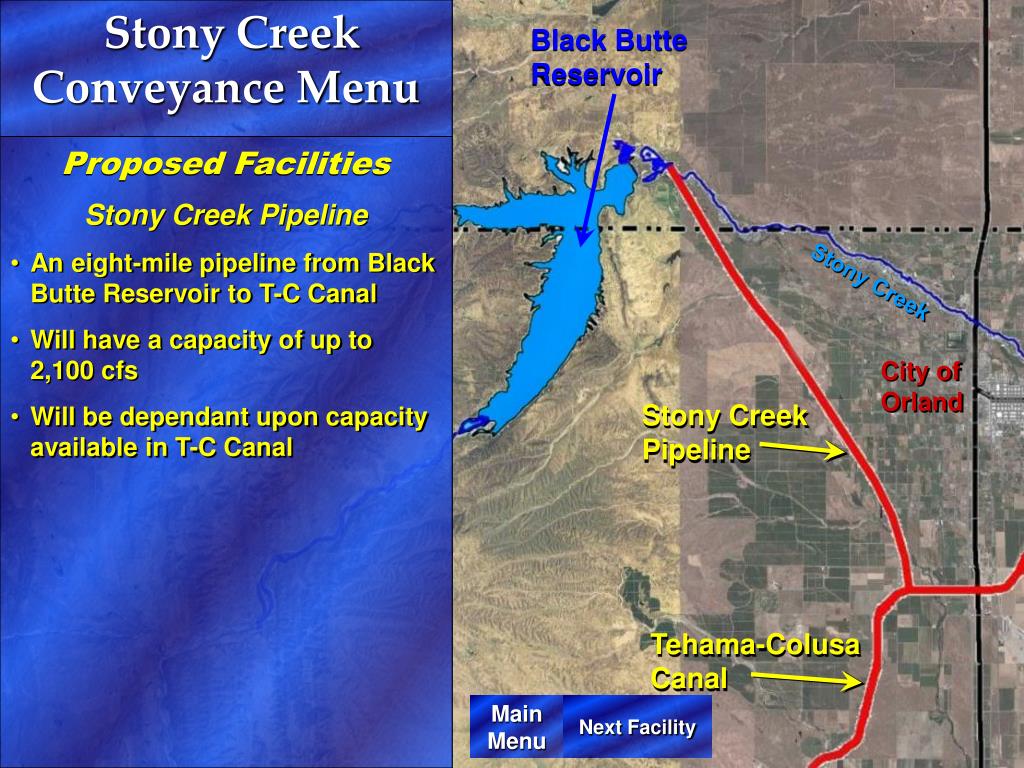 Stony Creek Conveyance Menu

Proposed Facilities

Stony Creek Pipeline

• An eight-mile pipeline from Black Butte Reservoir to T-C Canal

• Will have a capacity of up to 2,100 cfs

• Will be dependant upon capacity available in T-C Canal

Black Butte Reservoir

Stony Creek

City of Orland

Stony Creek Pipeline

Tehama-Colusa Canal

Main Menu

Next Facility